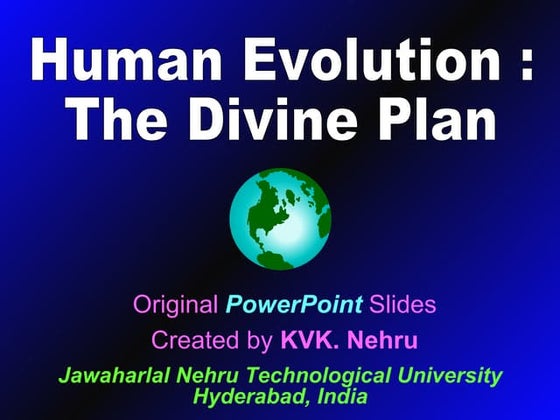 Human Evolution :
The Divine Plan

Original PowerPoint Slides
Created by KVK. Nehru
Jawaharlal Nehru Technological University
Hyderabad, India